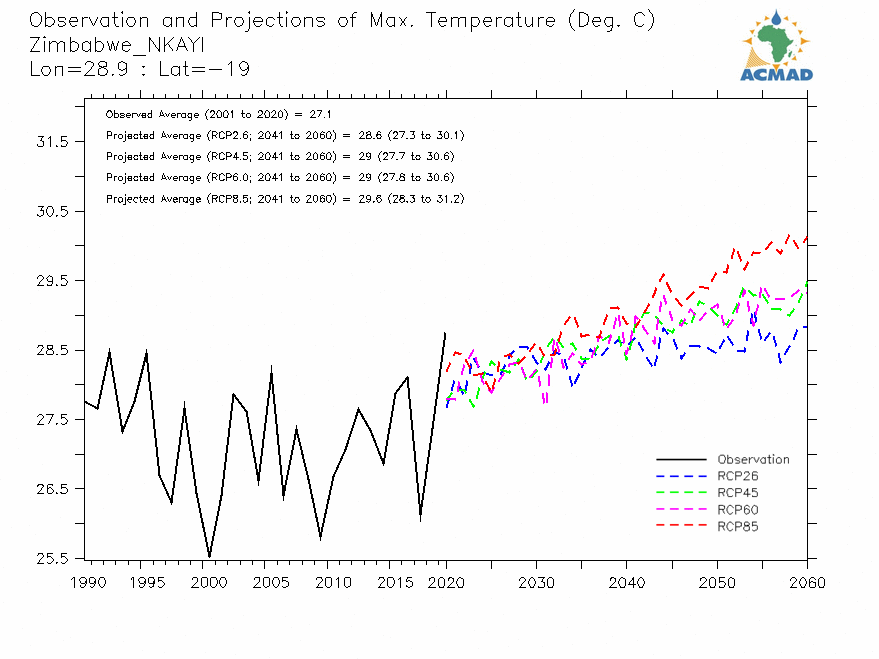 Observation and Projections of Max. Temperature (Deg. C)
Zimbabwe_NKAYI
Lon=28.9 : Lat=−19

ACMAD

Observed Average (2001 to 2020) = 27.1
Projected Average (RCP2.6; 2041 to 2060) = 28.6 (27.3 to 30.1)
Projected Average (RCP4.5; 2041 to 2060) = 29 (27.7 to 30.6)
Projected Average (RCP6.0; 2041 to 2060) = 29 (27.8 to 30.6)
Projected Average (RCP8.5; 2041 to 2060) = 29.6 (28.3 to 31.2)

31.5
30.5
29.5
28.5
27.5
26.5
25.5

Observation
RCP26
RCP45
RCP60
RCP85

1990 1995 2000 2005 2010 2015 2020 2030 2040 2050 2060